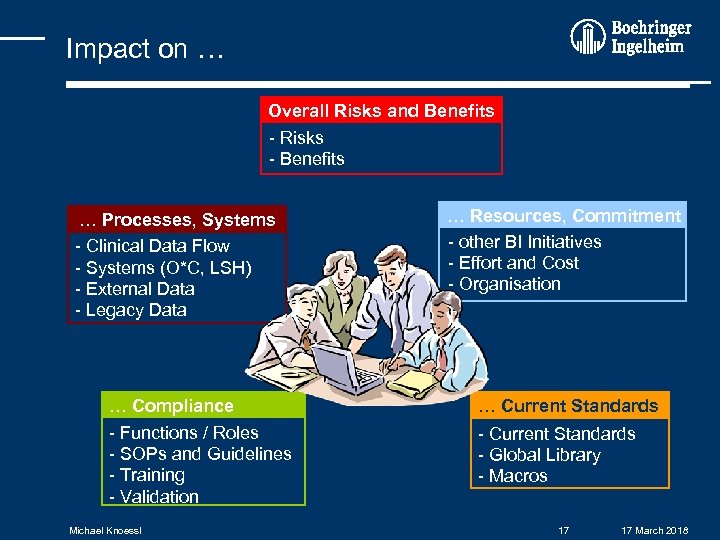 Impact on …

Boehringer Ingelheim

Overall Risks and Benefits
- Risks
- Benefits

… Processes, Systems
- Clinical Data Flow
- Systems (O*C, LSH)
- External Data
- Legacy Data

… Resources, Commitment
- other BI Initiatives
- Effort and Cost
- Organisation

… Compliance
- Functions / Roles
- SOPs and Guidelines
- Training
- Validation

… Current Standards
- Current Standards
- Global Library
- Macros

Michael Knoessl 17 17 March 2018